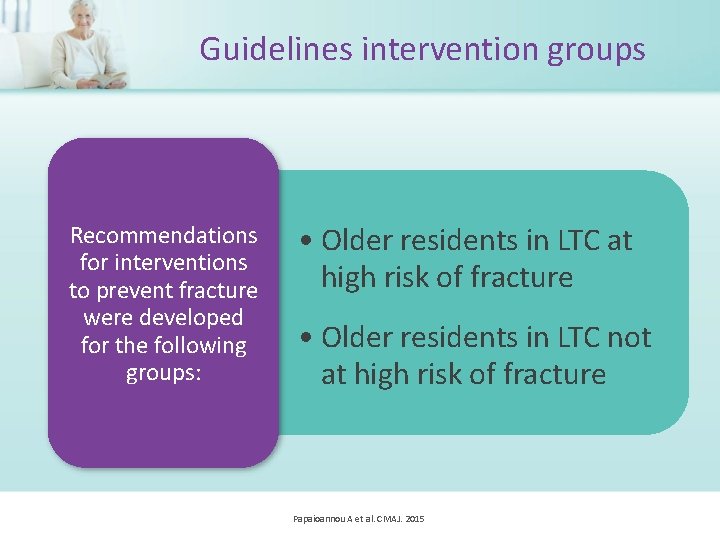 Guidelines intervention groups

Recommendations for interventions to prevent fracture were developed for the following groups:

• Older residents in LTC at high risk of fracture

• Older residents in LTC not at high risk of fracture

Papaioannou A et al. CMAJ. 2015